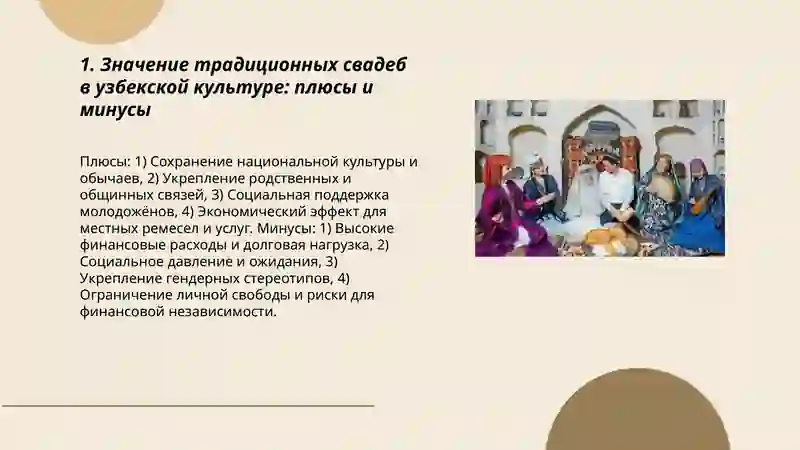 1. Значение традиционных свадеб в узбекской культуре: плюсы и минусы

Плюсы: 1) Сохранение национальной культуры и обычаев, 2) Укрепление родственных и общинных связей, 3) Социальная поддержка молодожёнов, 4) Экономический эффект для местных ремесел и услуг. Минусы: 1) Высокие финансовые расходы и долговая нагрузка, 2) Социальное давление и ожидания, 3) Укрепление гендерных стереотипов, 4) Ограничение личной свободы и риски для финансовой независимости.